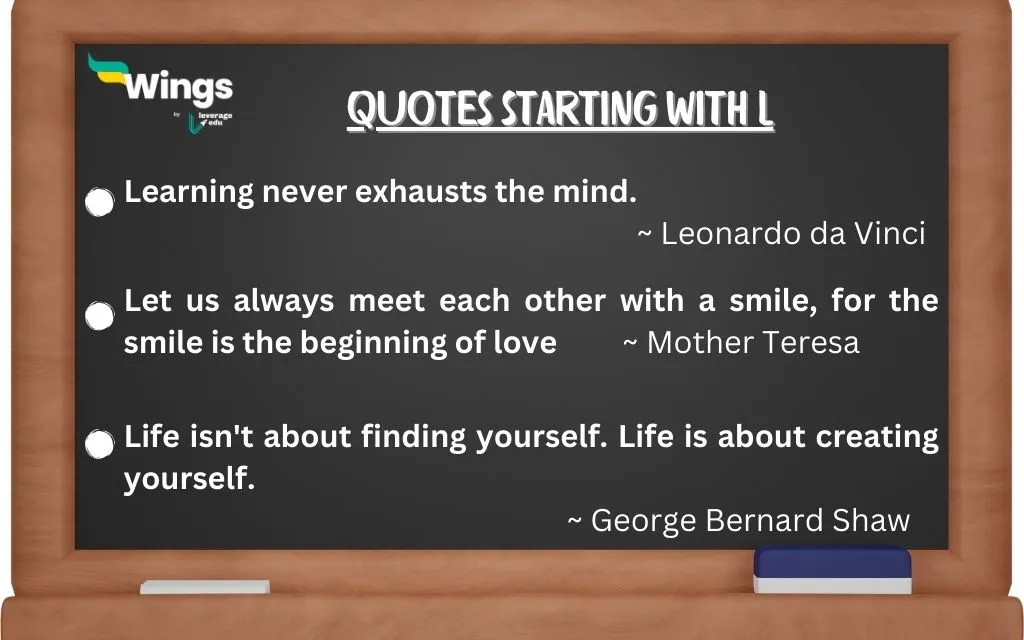 Wings
by leverage edu

QUOTES STARTING WITH L

Learning never exhausts the mind.
~ Leonardo da Vinci

Let us always meet each other with a smile, for the smile is the beginning of love ~ Mother Teresa

Life isn't about finding yourself. Life is about creating yourself.
~ George Bernard Shaw